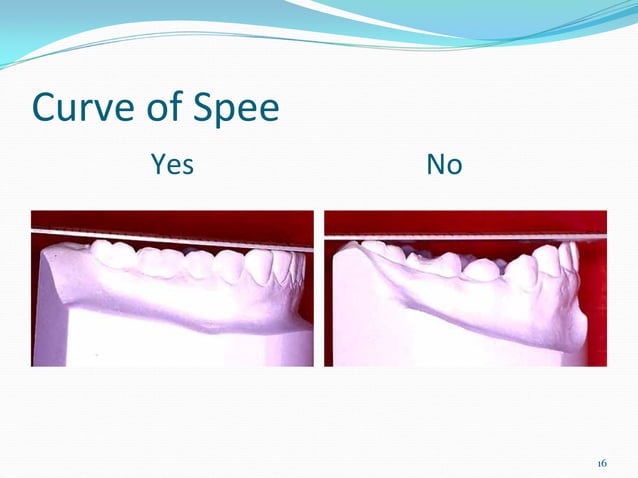 Curve of Spee

Yes

No

16